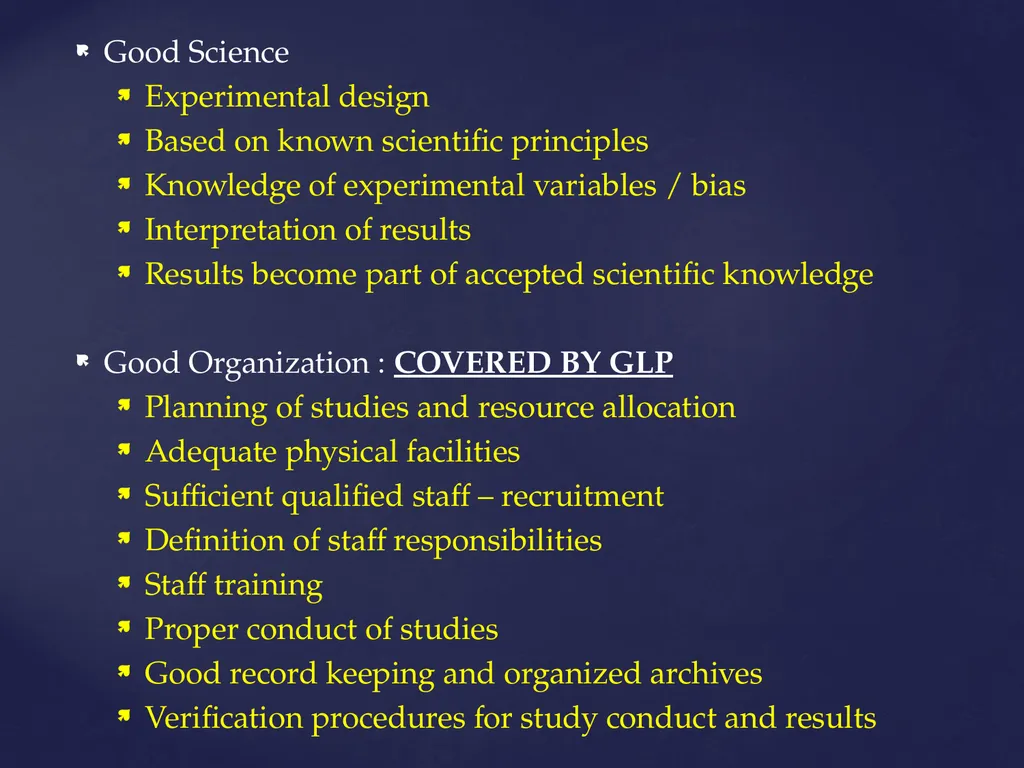 Good Science
Experimental design
Based on known scientific principles
Knowledge of experimental variables / bias
Interpretation of results
Results become part of accepted scientific knowledge

Good Organization : COVERED BY GLP
Planning of studies and resource allocation
Adequate physical facilities
Sufficient qualified staff – recruitment
Definition of staff responsibilities
Staff training
Proper conduct of studies
Good record keeping and organized archives
Verification procedures for study conduct and results